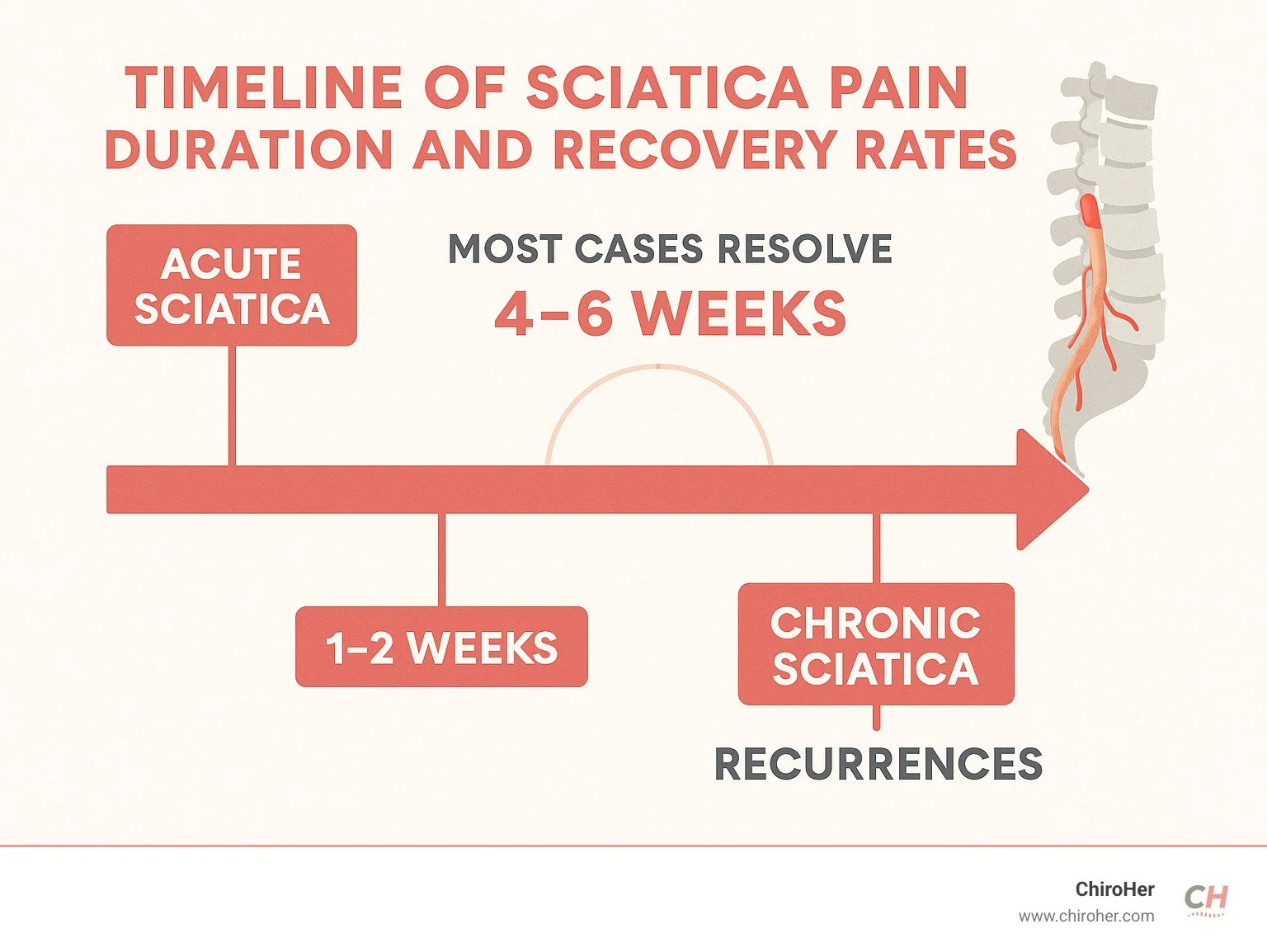 TIMELINE OF SCIATICA PAIN DURATION AND RECOVERY RATES

ACUTE SCIATICA

MOST CASES RESOLVE
4–6 WEEKS

1–2 WEEKS

CHRONIC SCIATICA

RECURRENCES

ChiroHer
www.chiroher.com
CH